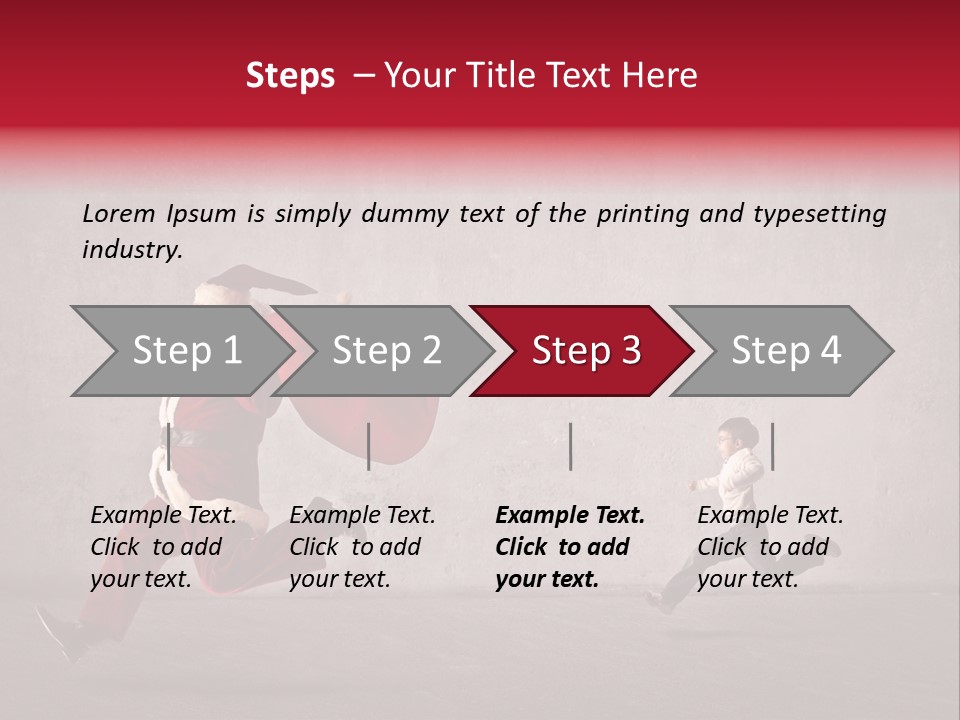 Steps – Your Title Text Here

Lorem Ipsum is simply dummy text of the printing and typesetting industry.

Step 1

Step 2

Step 3

Step 4

Example Text. Click to add your text.

Example Text. Click to add your text.

Example Text. Click to add your text.

Example Text. Click to add your text.